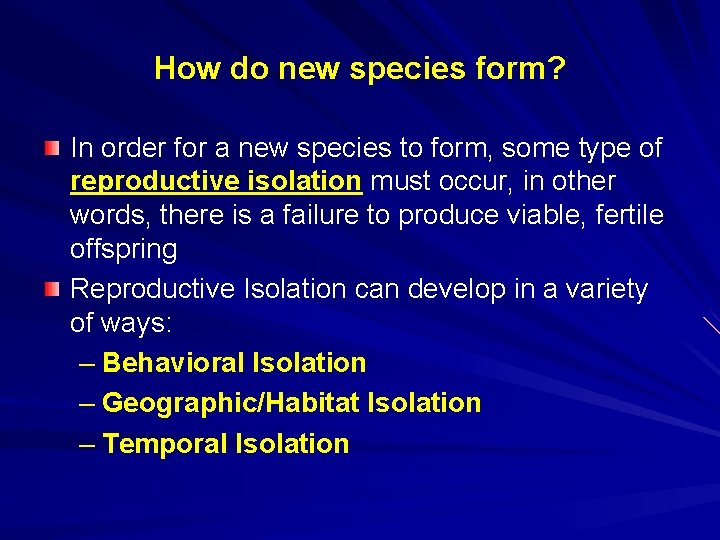 How do new species form?

In order for a new species to form, some type of reproductive isolation must occur, in other words, there is a failure to produce viable, fertile offspring

Reproductive Isolation can develop in a variety of ways:

– Behavioral Isolation
– Geographic/Habitat Isolation
– Temporal Isolation